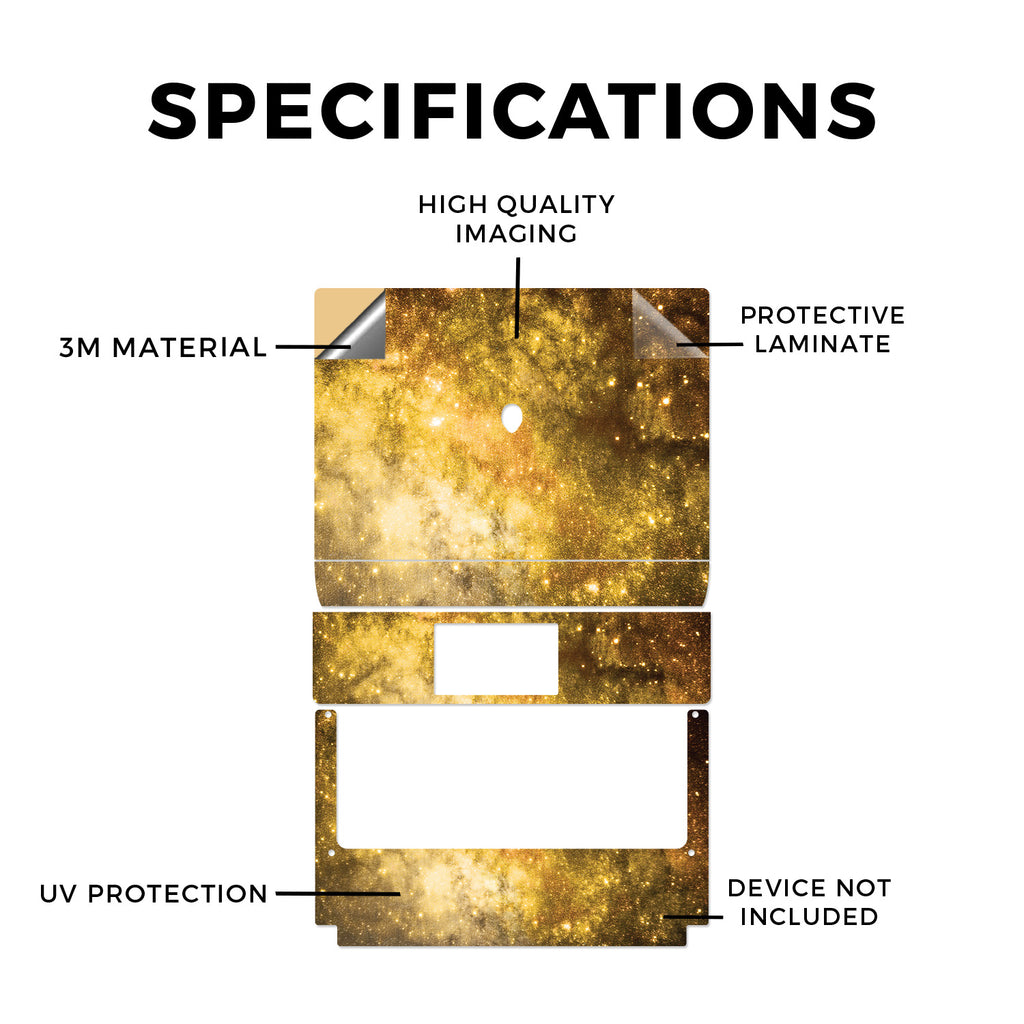 SPECIFICATIONS

HIGH QUALITY IMAGING

3M MATERIAL

PROTECTIVE LAMINATE

UV PROTECTION

DEVICE NOT INCLUDED